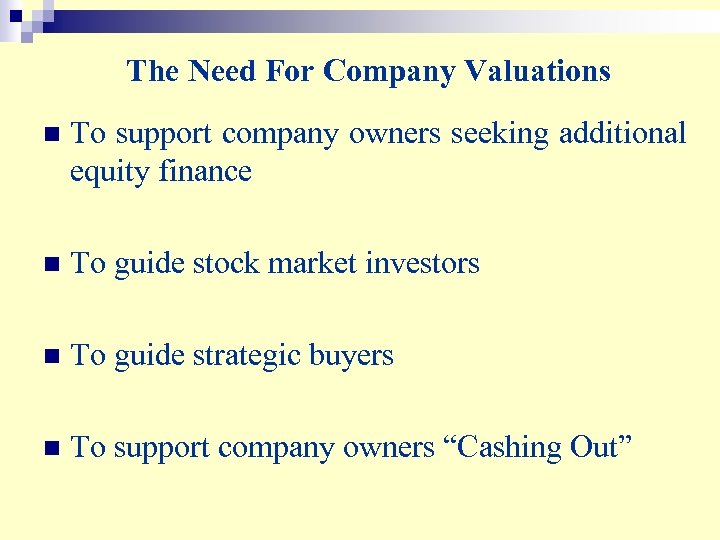 The Need For Company Valuations

To support company owners seeking additional equity finance

To guide stock market investors

To guide strategic buyers

To support company owners “Cashing Out”